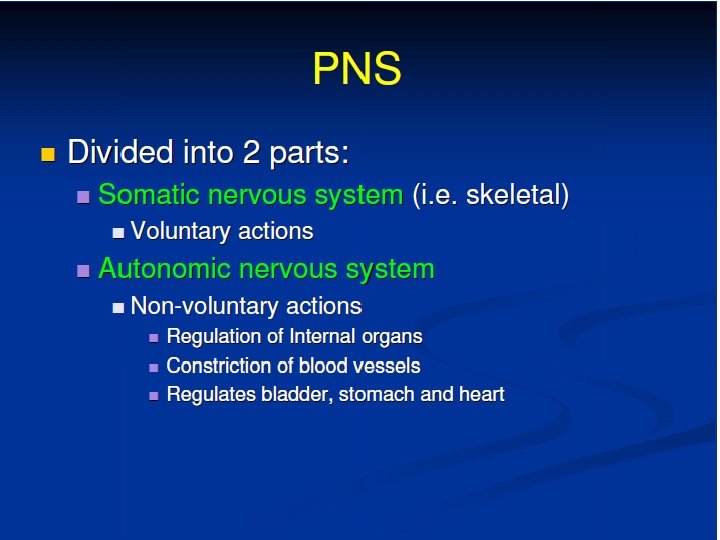 PNS

Divided into 2 parts:

Somatic nervous system (i.e. skeletal)

Voluntary actions

Autonomic nervous system

Non-voluntary actions

Regulation of Internal organs

Constriction of blood vessels

Regulates bladder, stomach and heart